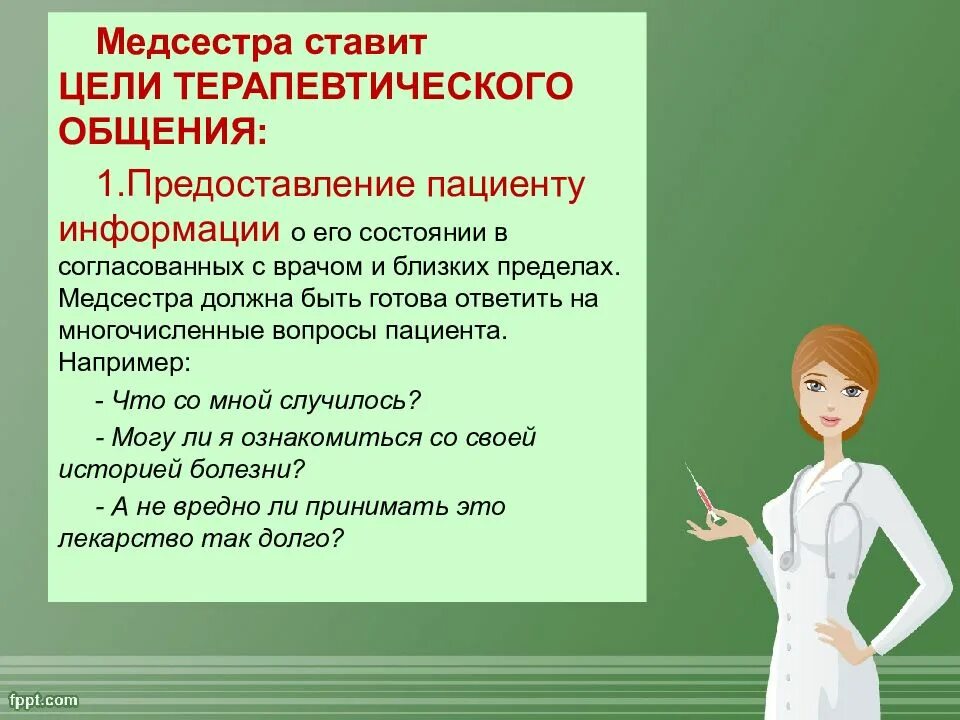 Медсестра ставит ЦЕЛИ ТЕРАПЕВТИЧЕСКОГО ОБЩЕНИЯ:

1.Предоставление пациенту информации о его состоянии в согласованных с врачом и близких пределах. Медсестра должна быть готова ответить на многочисленные вопросы пациента. Например:

- Что со мной случилось?

- Могу ли я ознакомиться со своей историей болезни?

- А не вредно ли принимать это лекарство так долго?

fppt.com